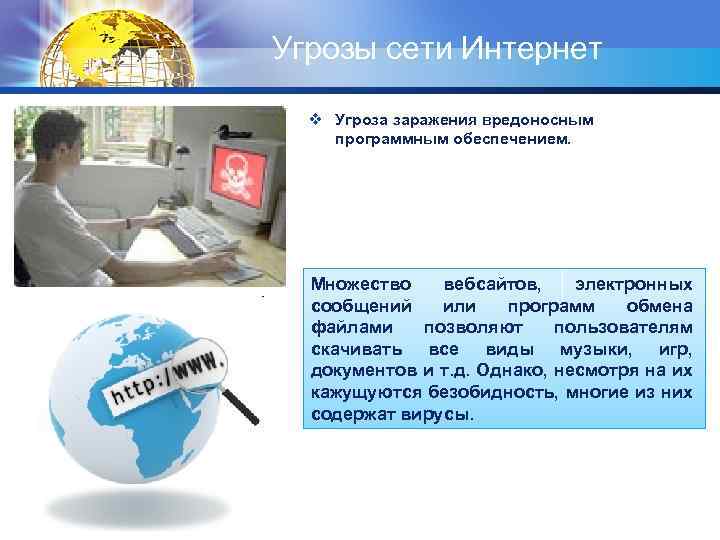 Угрозы сети Интернет

❖ Угроза заражения вредоносным программным обеспечением.

Множество вебсайтов, электронных сообщений или программ обмена файлами позволяют пользователям скачивать все виды музыки, игр, документов и т.д. Однако, несмотря на их кажущуются безобидность, многие из них содержат вирусы.

http://www.